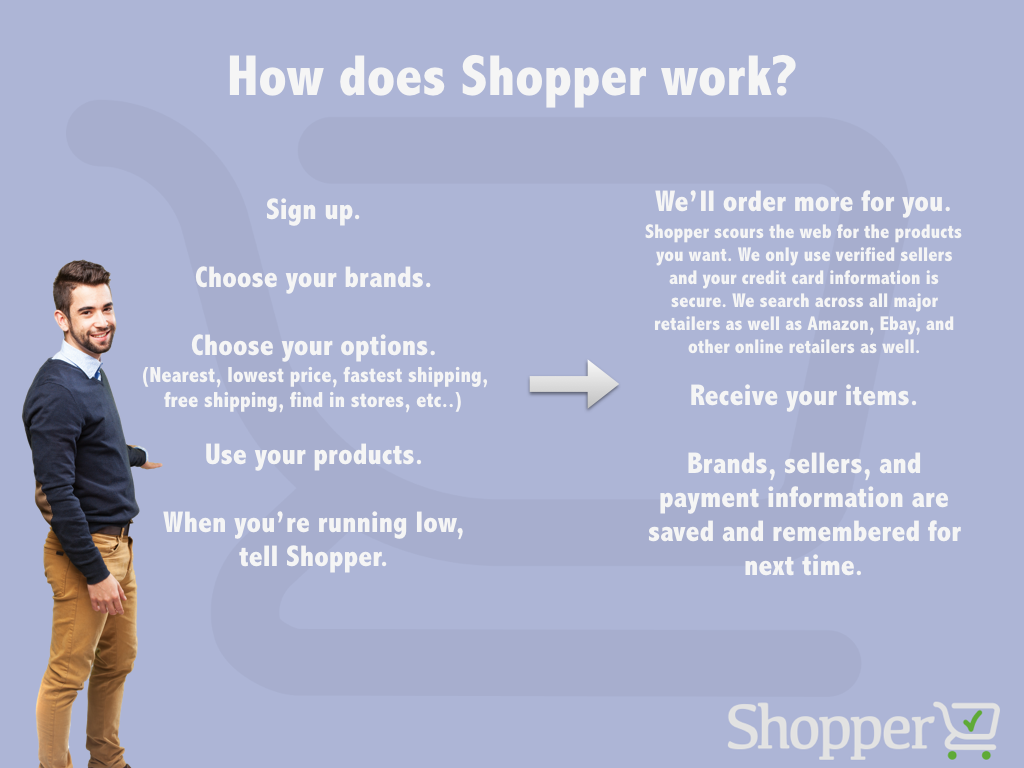 How does Shopper work?

Sign up.

Choose your brands.

Choose your options.
(Nearest, lowest price, fastest shipping, free shipping, find in stores, etc..)

Use your products.

When you're running low, tell Shopper.

We'll order more for you.
Shopper scours the web for the products you want. We only use verified sellers and your credit card information is secure. We search across all major retailers as well as Amazon, Ebay, and other online retailers as well.

Receive your items.

Brands, sellers, and payment information are saved and remembered for next time.

Shopper